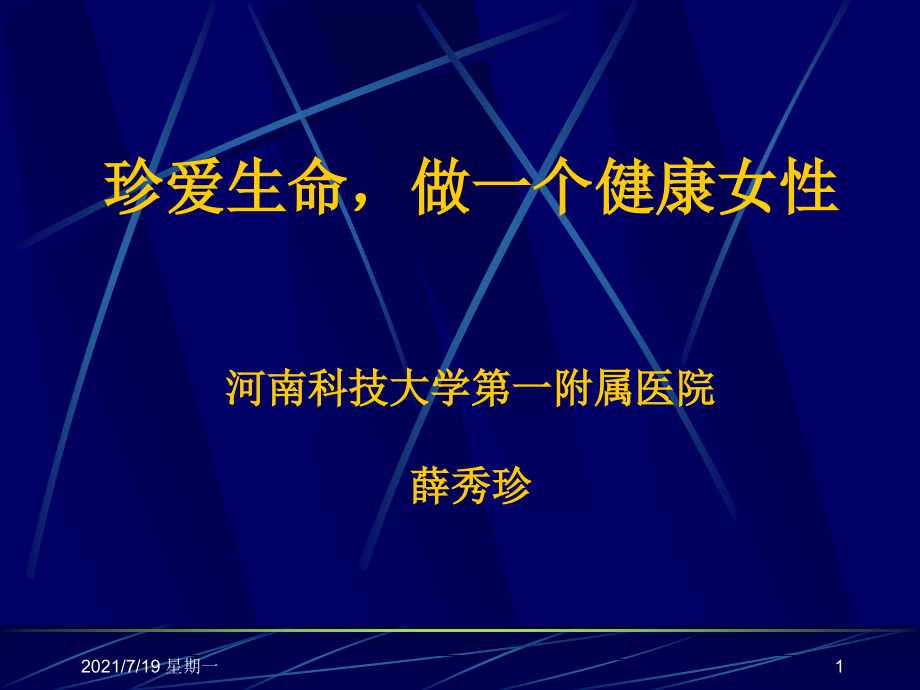 珍爱生命，做一个健康女性

河南科技大学第一附属医院

薛秀珍

2021/7/19 星期一

1